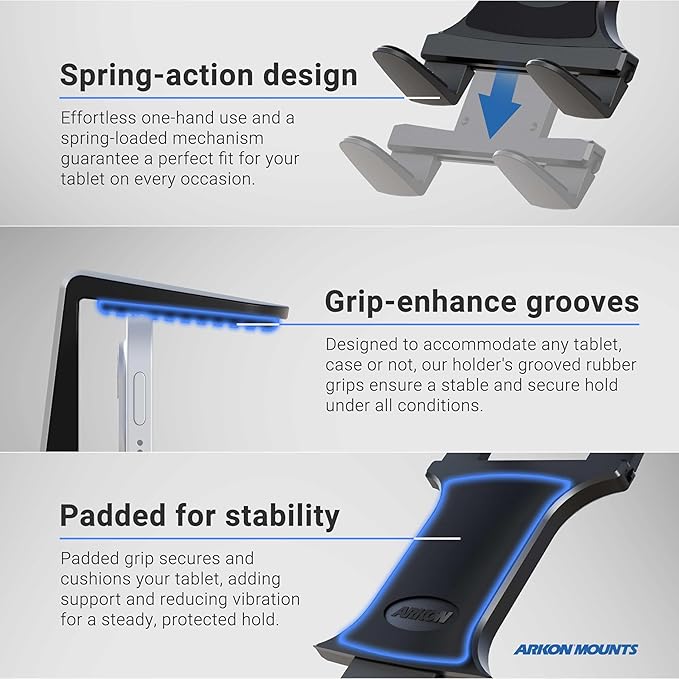 Spring-action design

Effortless one-hand use and a spring-loaded mechanism guarantee a perfect fit for your tablet on every occasion.

Grip-enhance grooves

Designed to accommodate any tablet, case or not, our holder's grooved rubber grips ensure a stable and secure hold under all conditions.

Padded for stability

Padded grip secures and cushions your tablet, adding support and reducing vibration for a steady, protected hold.

ARKON

ARKON MOUNTS